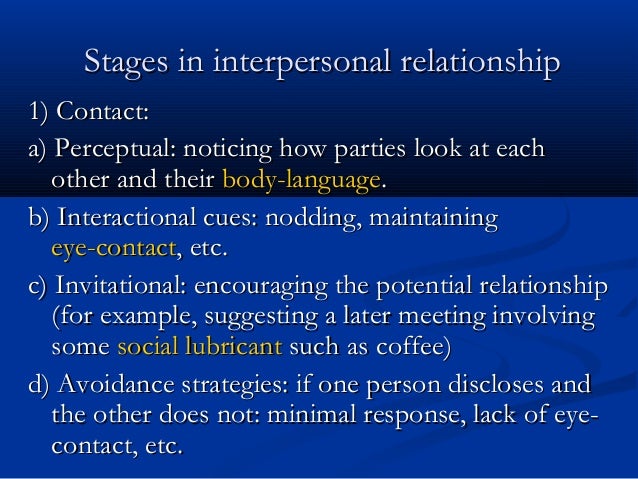 Stages in interpersonal relationship

1) Contact:

a) Perceptual: noticing how parties look at each other and their body-language.

b) Interactional cues: nodding, maintaining eye-contact, etc.

c) Invitational: encouraging the potential relationship (for example, suggesting a later meeting involving some social lubricant such as coffee)

d) Avoidance strategies: if one person discloses and the other does not: minimal response, lack of eye-contact, etc.